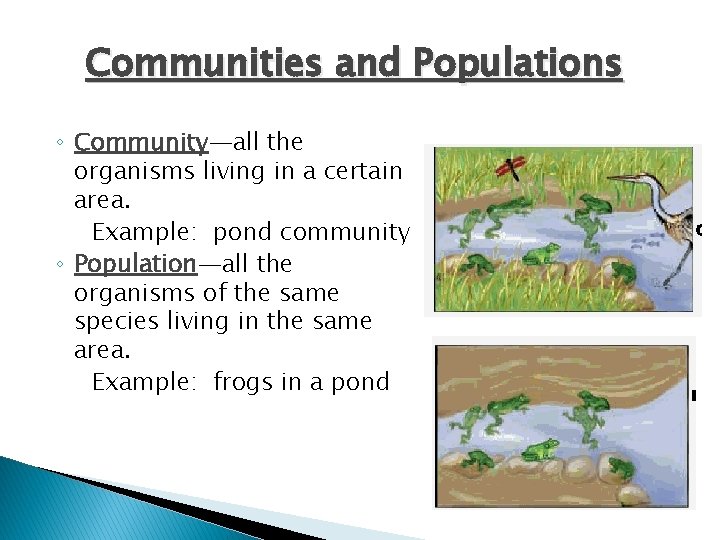 Communities and Populations

◦ Community—all the organisms living in a certain area.

Example: pond community

◦ Population—all the organisms of the same species living in the same area.

Example: frogs in a pond